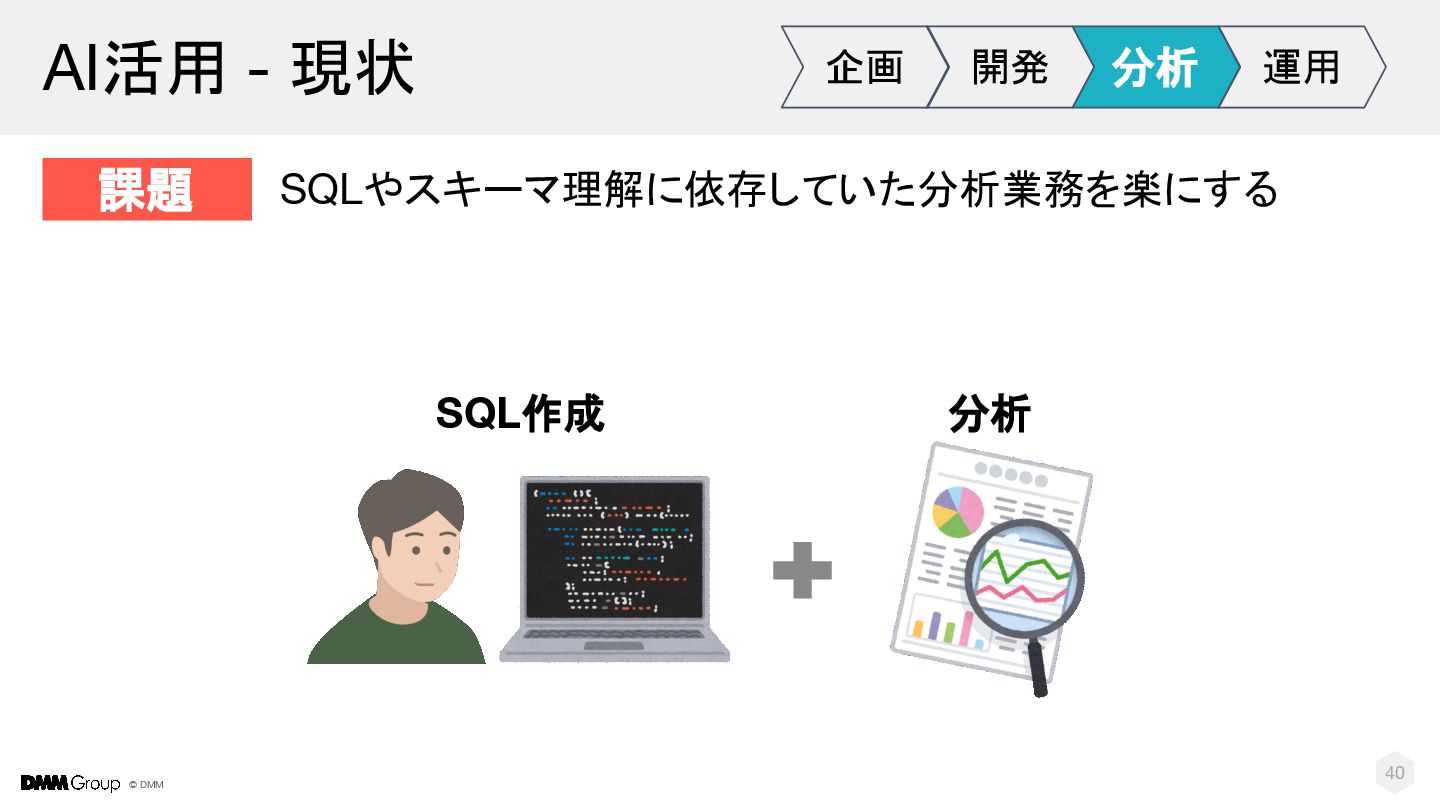 AI活用 - 現状

企画 開発 分析 運用

課題 SQLやスキーマ理解に依存していた分析業務を楽にする

SQL作成

分析

DMM Group © DMM

40